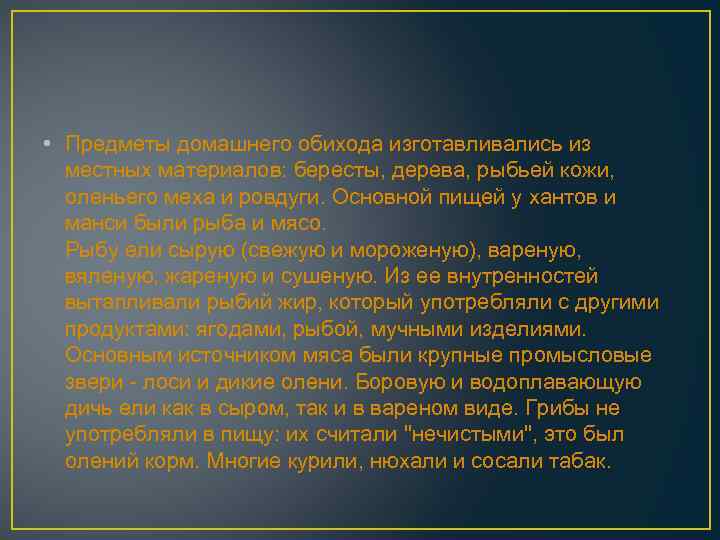 • Предметы домашнего обихода изготавливались из местных материалов: бересты, дерева, рыбьей кожи, оленьего меха и ровдуги. Основной пищей у хантов и манси были рыба и мясо.
Рыбу ели сырую (свежую и мороженую), вареную, вяленую, жареную и сушеную. Из ее внутренностей вытапливали рыбий жир, который употребляли с другими продуктами: ягодами, рыбой, мучными изделиями. Основным источником мяса были крупные промысловые звери - лоси и дикие олени. Боровую и водоплавающую дичь ели как в сыром, так и в вареном виде. Грибы не употребляли в пищу: их считали "нечистыми", это был олений корм. Многие курили, нюхали и сосали табак.